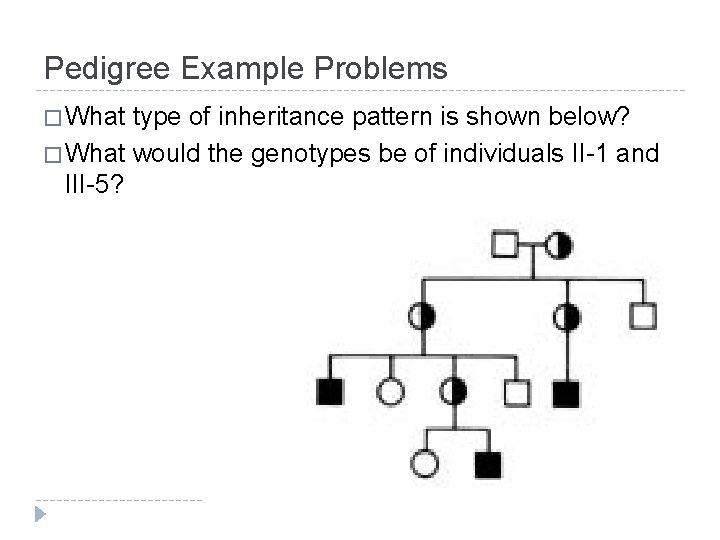 Pedigree Example Problems

□ What type of inheritance pattern is shown below?

□ What would the genotypes be of individuals II-1 and III-5?